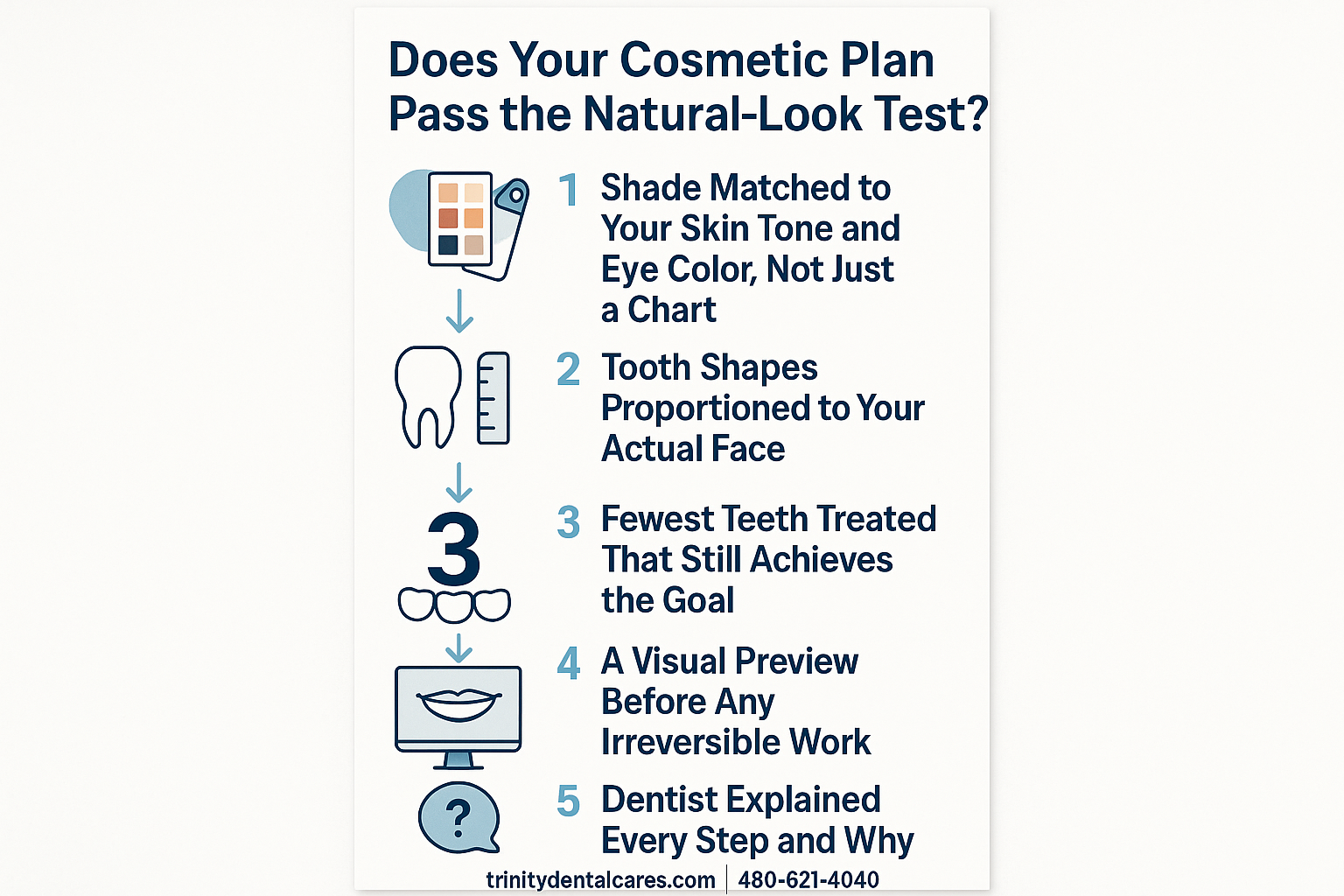 Does Your Cosmetic Plan Pass the Natural-Look Test?

1 Shade Matched to Your Skin Tone and Eye Color, Not Just a Chart

2 Tooth Shapes Proportioned to Your Actual Face

3

3 Fewest Teeth Treated That Still Achieves the Goal

4 A Visual Preview Before Any Irreversible Work

?

5 Dentist Explained Every Step and Why

trinitydentalcares.com | 480-621-4040